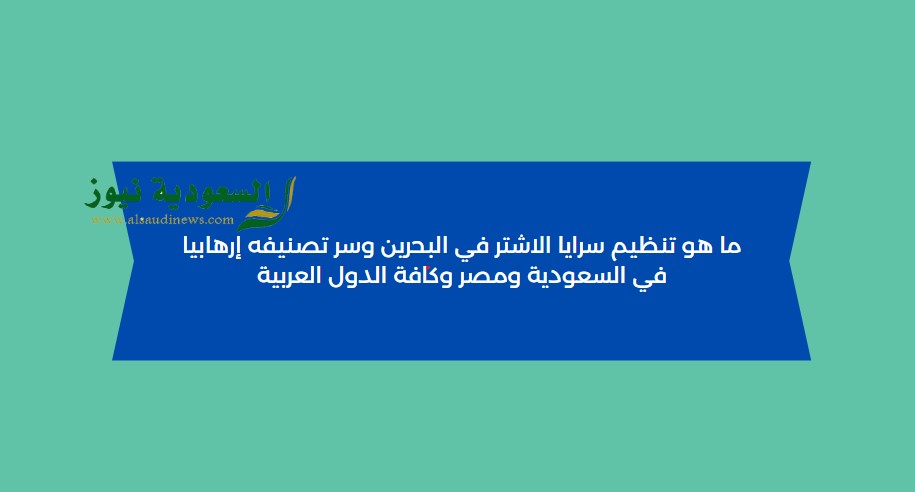 السعودية نيوز
www.alsaudinews.com

ما هو تنظيم سرايا الاشتر في البحرين وسر تصنيفه إرهابيا في السعودية ومصر وكافة الدول العربية